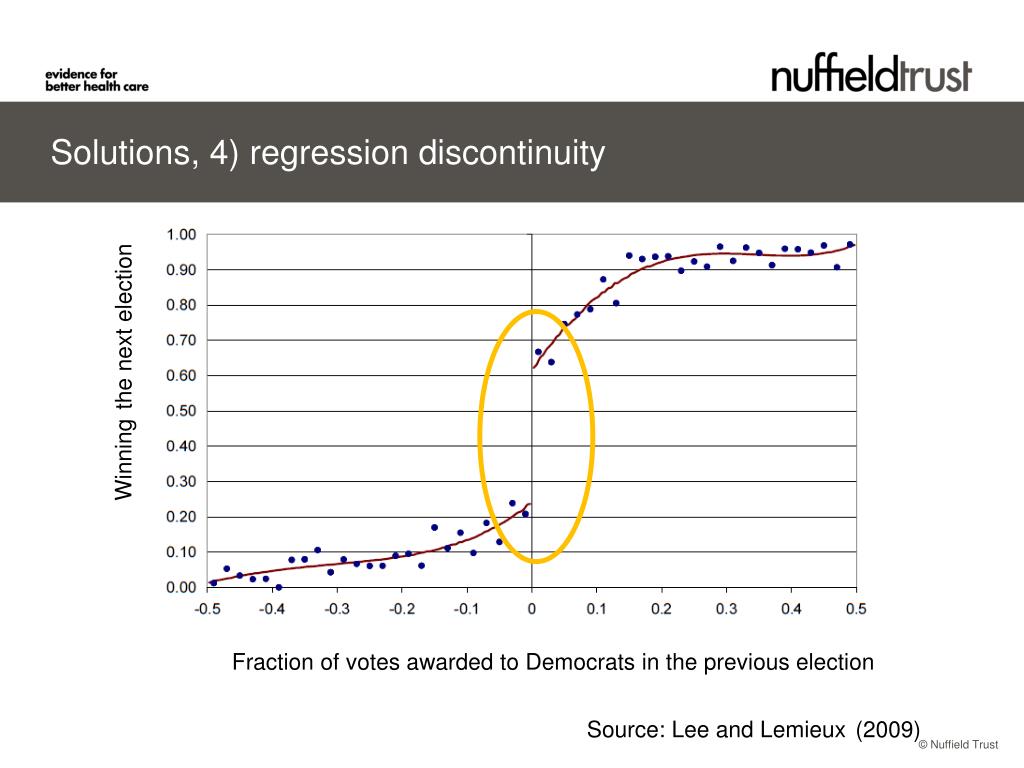 evidence for
better health care

nuffieldtrust

Solutions, 4) regression discontinuity

Winning the next election

1.00
0.90
0.80
0.70
0.60
0.50
0.40
0.30
0.20
0.10
0.00

-0.5 -0.4 -0.3 -0.2 -0.1 0 0.1 0.2 0.3 0.4 0.5

Fraction of votes awarded to Democrats in the previous election

Source: Lee and Lemieux (2009)

© Nuffield Trust